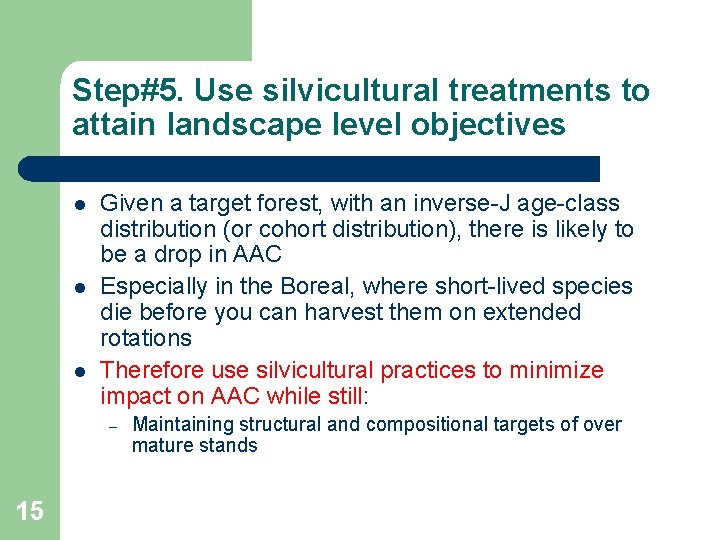 Step#5. Use silvicultural treatments to attain landscape level objectives

- Given a target forest, with an inverse-J age-class distribution (or cohort distribution), there is likely to be a drop in AAC
- Especially in the Boreal, where short-lived species die before you can harvest them on extended rotations
- Therefore use silvicultural practices to minimize impact on AAC while still:
  – Maintaining structural and compositional targets of over mature stands

15